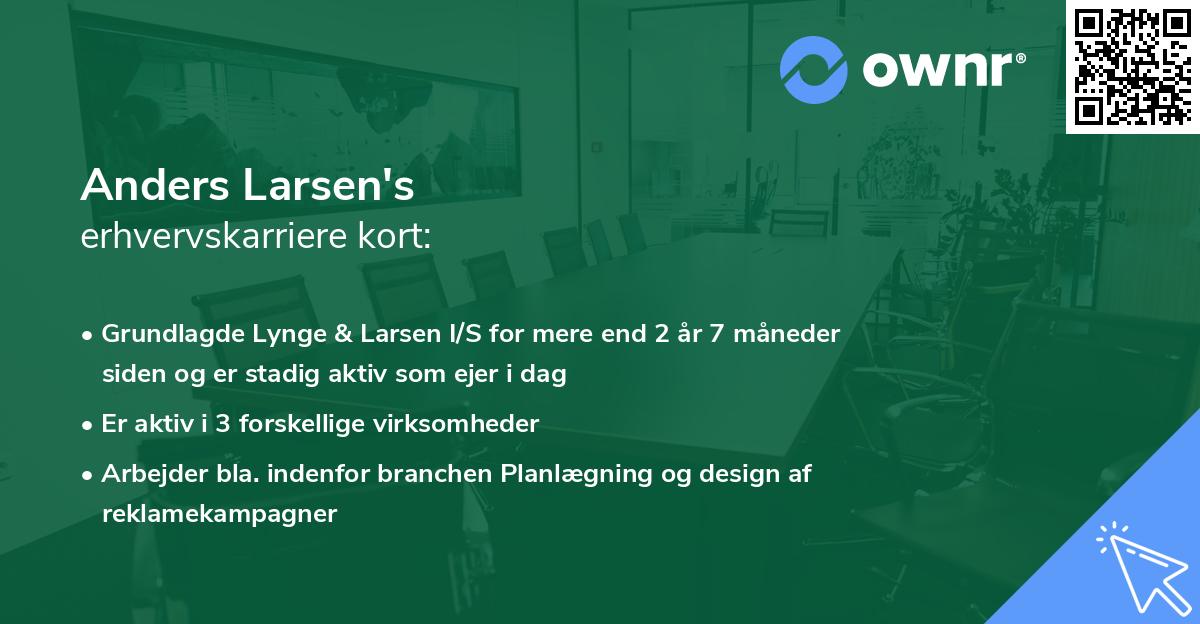 ownr®

Anders Larsen's
erhvervskarriere kort:

• Grundlagde Lynge & Larsen I/S for mere end 2 år 7 måneder siden og er stadig aktiv som ejer i dag

• Er aktiv i 3 forskellige virksomheder

• Arbejder bla. indenfor branchen Planlægning og design af reklamekampagner